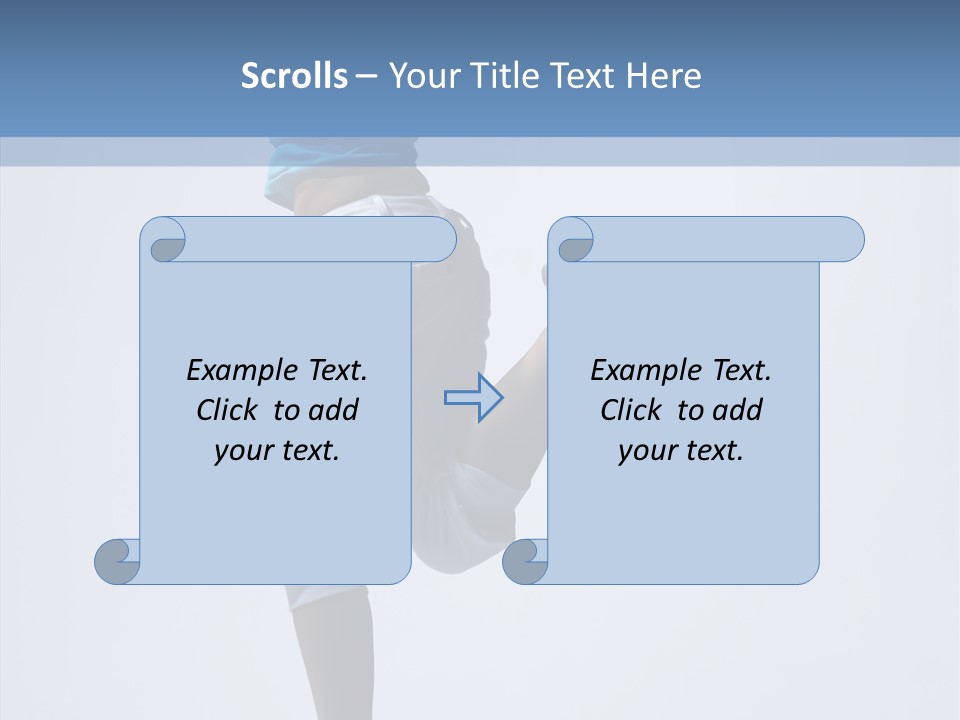 Scrolls – Your Title Text Here

Example Text. Click to add your text.

Example Text. Click to add your text.